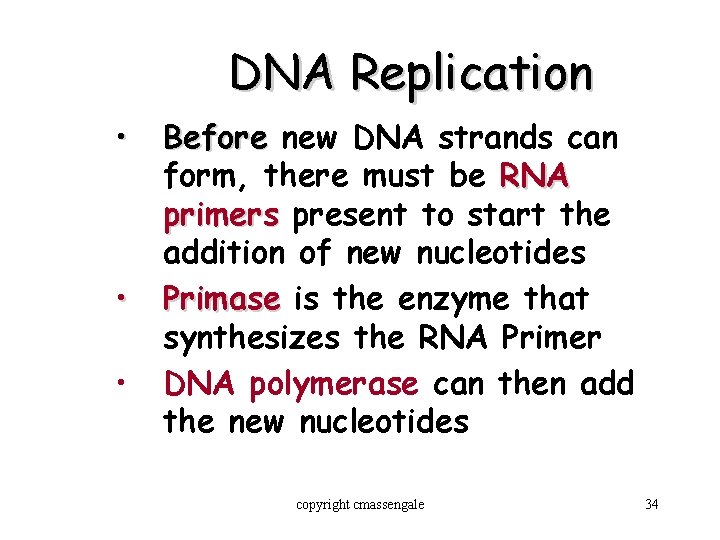 DNA Replication

• Before new DNA strands can form, there must be RNA primers present to start the addition of new nucleotides
• Primase is the enzyme that synthesizes the RNA Primer
• DNA polymerase can then add the new nucleotides

copyright cmassengale

34